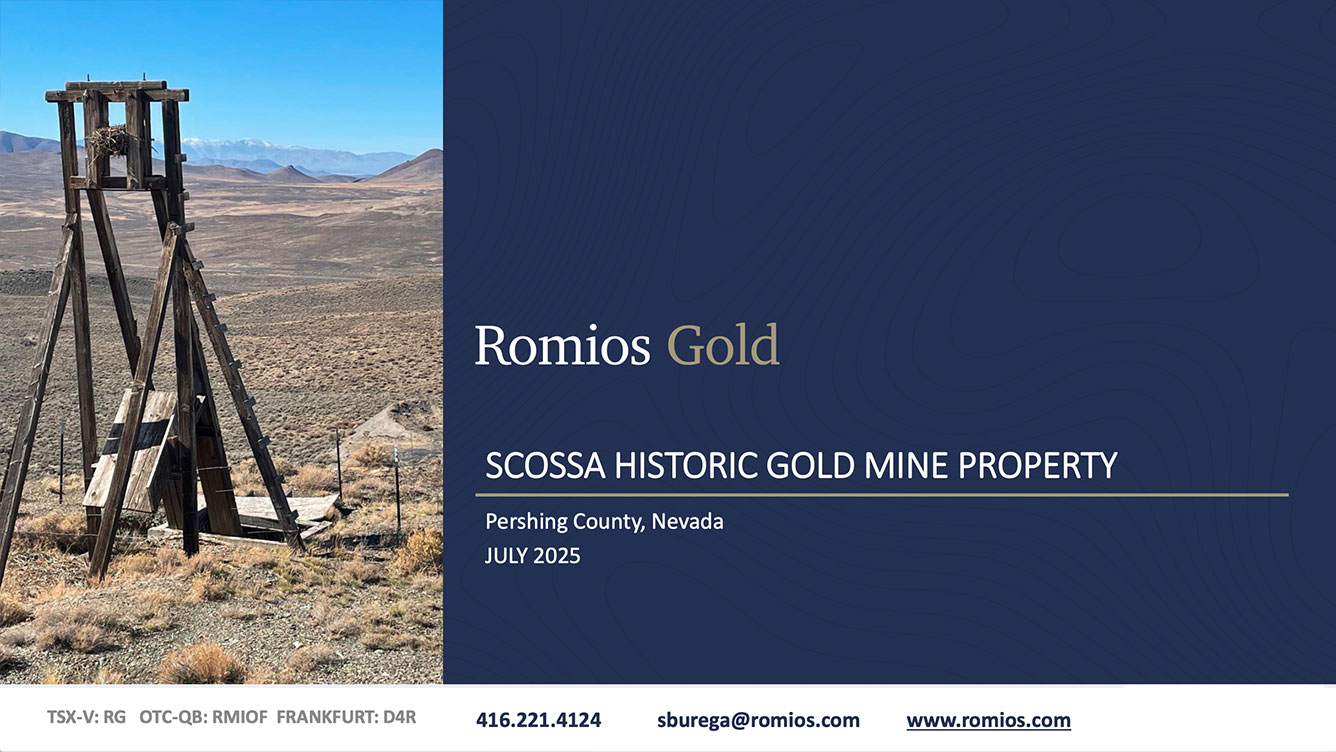 Romios Gold

SCOSSA HISTORIC GOLD MINE PROPERTY

Pershing County, Nevada
JULY 2025

TSX-V: RG OTC-QB: RMIOF FRANKFURT: D4R 416.221.4124 sburega@romios.com www.romios.com